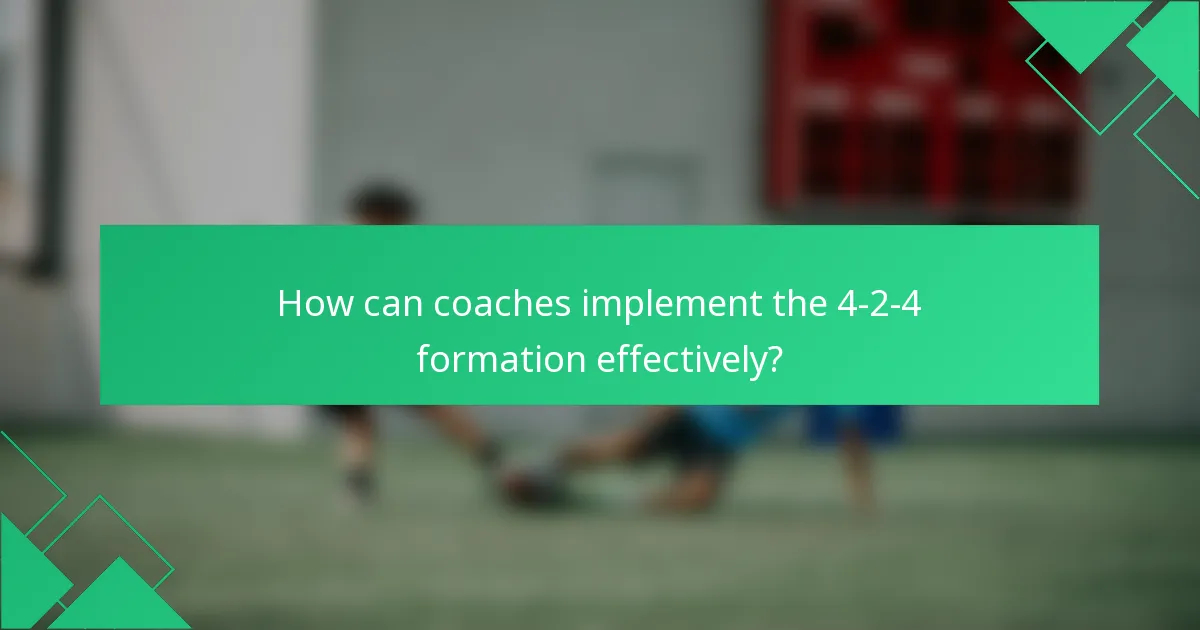 How can coaches implement the 4-2-4 formation effectively?